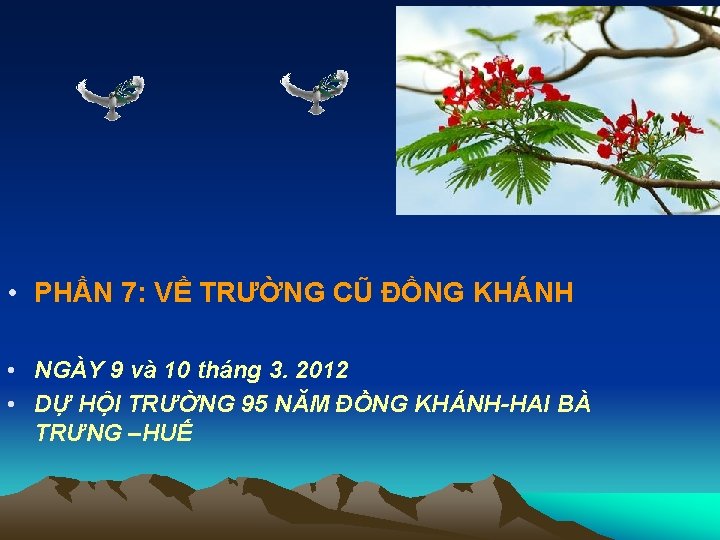 • PHẦN 7: VỀ TRƯỜNG CŨ ĐỒNG KHÁNH

• NGÀY 9 và 10 tháng 3. 2012
• DỰ HỘI TRƯỜNG 95 NĂM ĐỒNG KHÁNH-HAI BÀ TRƯNG –HUẾ